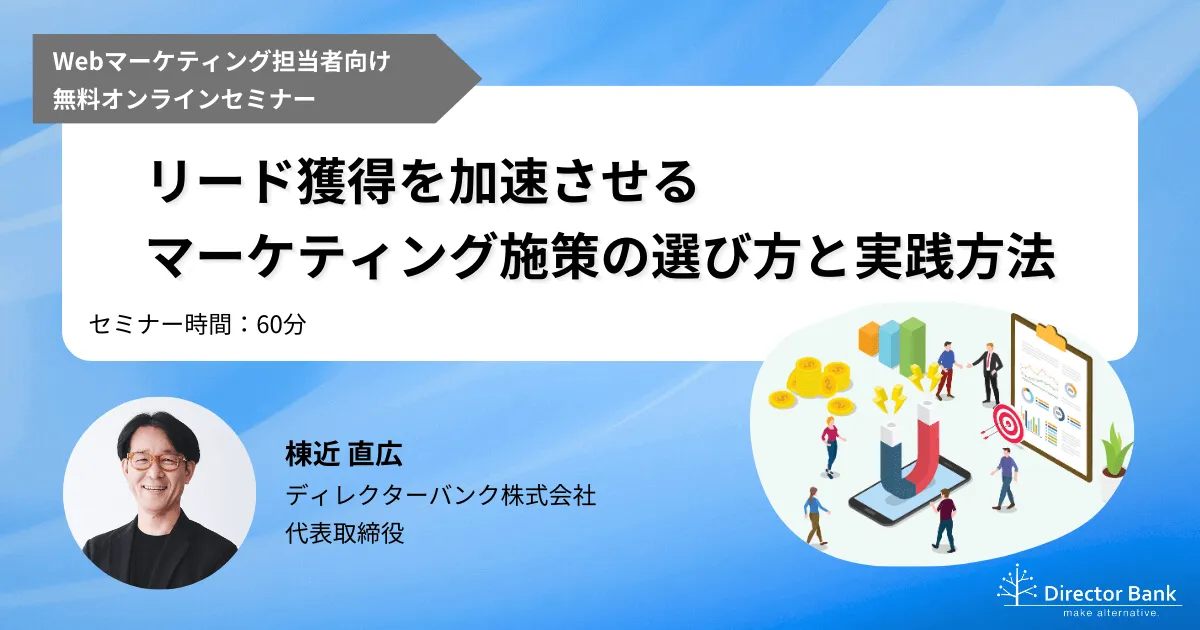 Webマーケティング担当者向け
無料オンラインセミナー

リード獲得を加速させる
マーケティング施策の選び方と実践方法

セミナー時間：60分

棟近 直広
ディレクターバンク株式会社
代表取締役

Director Bank
make alternative.